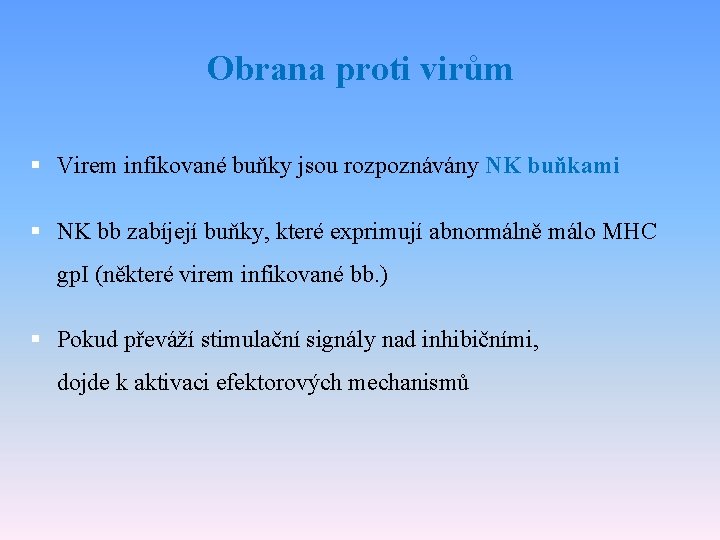 Obrana proti virům

▪ Virem infikované buňky jsou rozpoznávány NK buňkami

▪ NK bb zabíjejí buňky, které exprimují abnormálně málo MHC gpI (některé virem infikované bb.)

▪ Pokud převáží stimulační signály nad inhibičními, dojde k aktivaci efektorových mechanismů